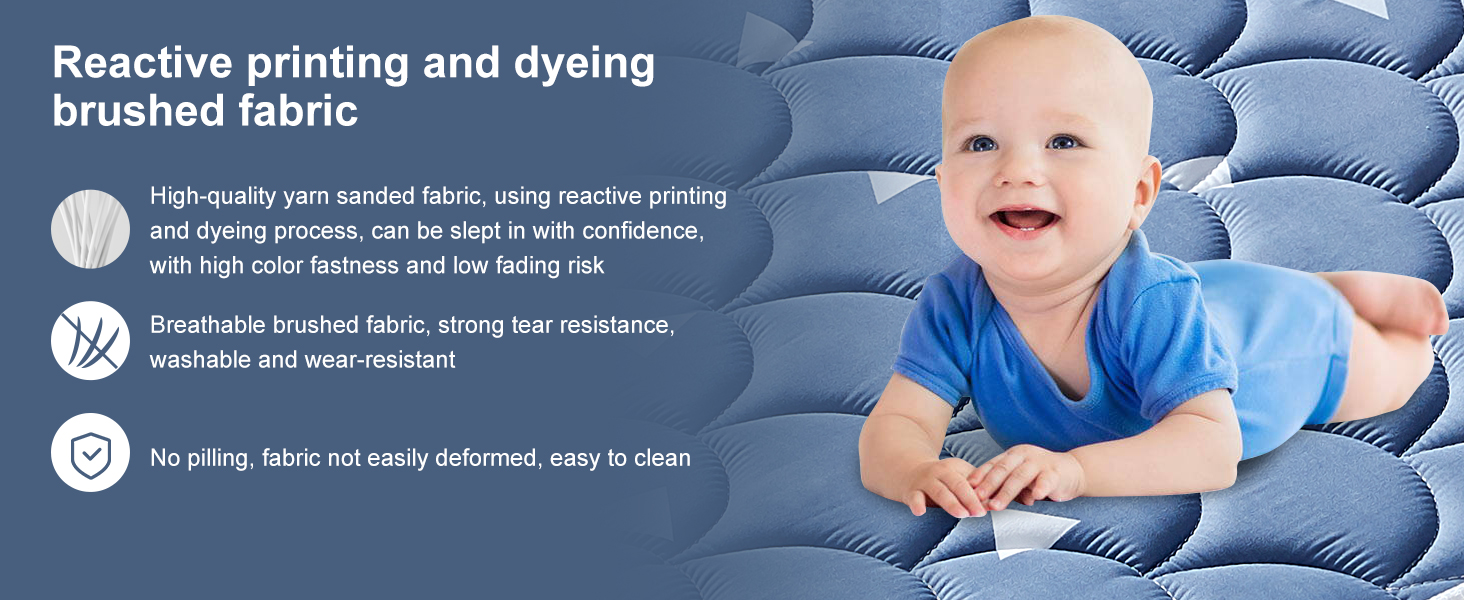 Reactive printing and dyeing brushed fabric

High-quality yarn sanded fabric, using reactive printing and dyeing process, can be slept in with confidence, with high color fastness and low fading risk

Breathable brushed fabric, strong tear resistance, washable and wear-resistant

No pilling, fabric not easily deformed, easy to clean